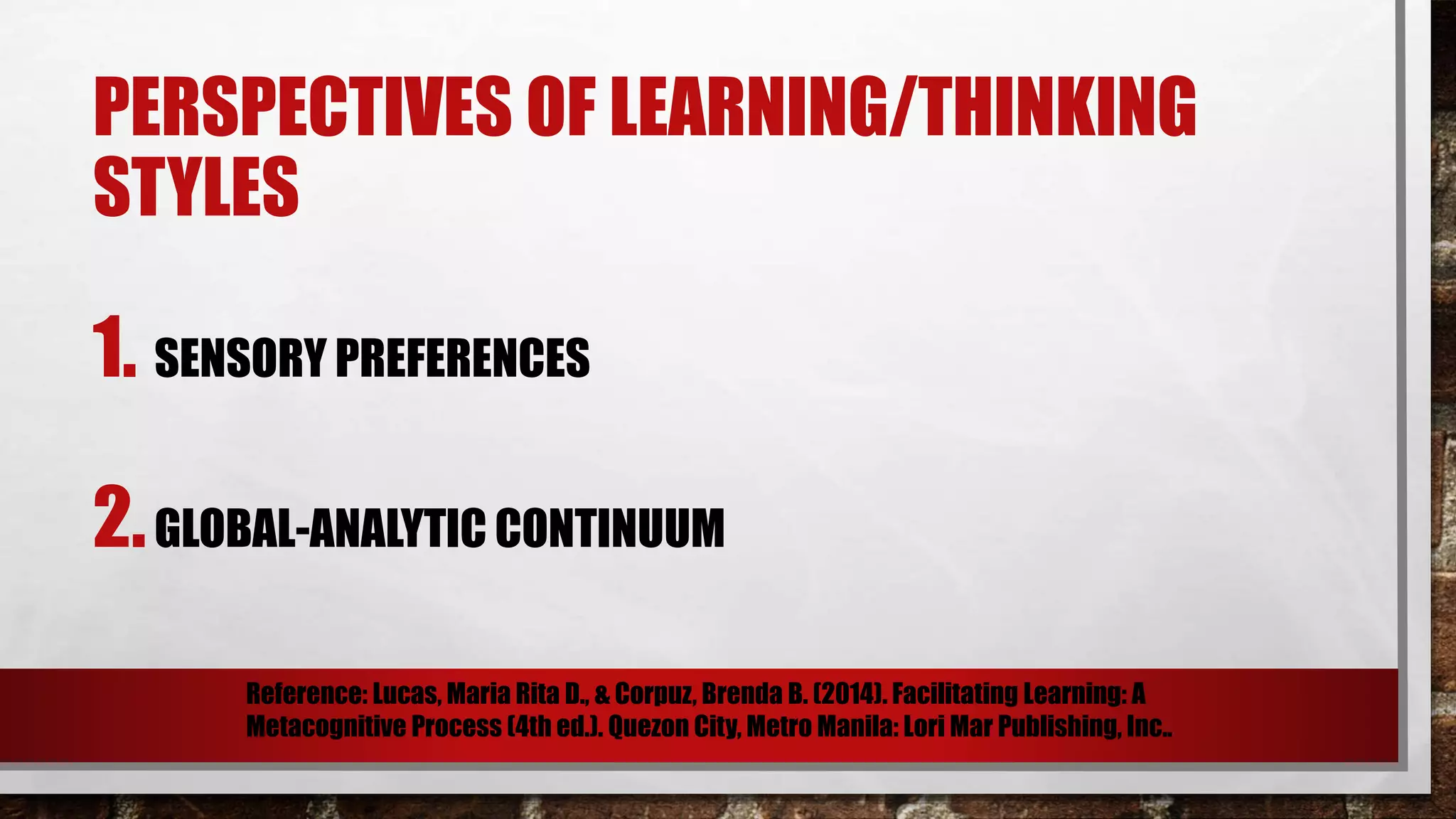 PERSPECTIVES OF LEARNING/THINKING STYLES

1. SENSORY PREFERENCES

2. GLOBAL-ANALYTIC CONTINUUM

Reference: Lucas, Maria Rita D., & Corpuz, Brenda B. (2014). Facilitating Learning: A Metacognitive Process (4th ed.). Quezon City, Metro Manila: Lori Mar Publishing, Inc..